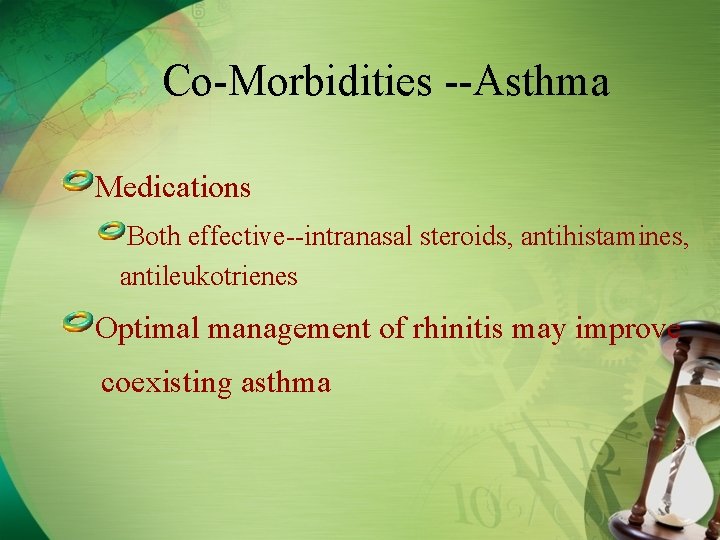 Co-Morbidities --Asthma

Medications

Both effective--intranasal steroids, antihistamines, antileukotrienes

Optimal management of rhinitis may improve coexisting asthma